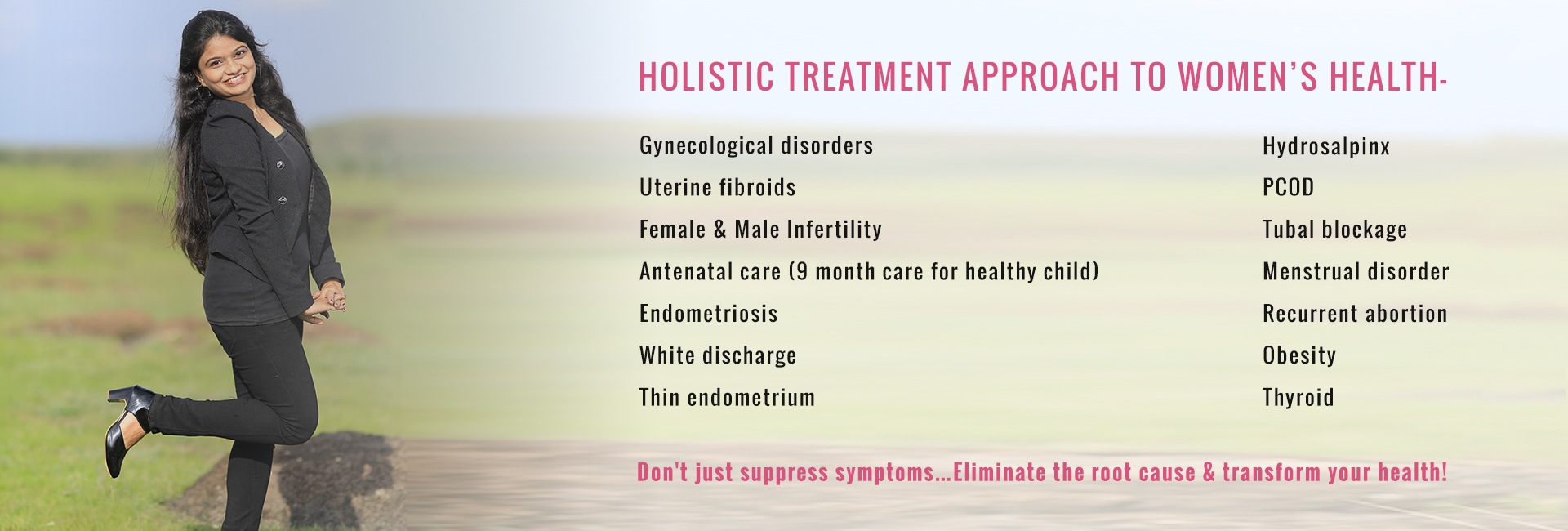 HOLISTIC TREATMENT APPROACH TO WOMEN'S HEALTH-

Gynecological disorders
Uterine fibroids
Female & Male Infertility
Antenatal care (9 month care for healthy child)
Endometriosis
White discharge
Thin endometrium

Hydrosalpinx
PCOD
Tubal blockage
Menstrual disorder
Recurrent abortion
Obesity
Thyroid

Don't just suppress symptoms...Eliminate the root cause & transform your health!